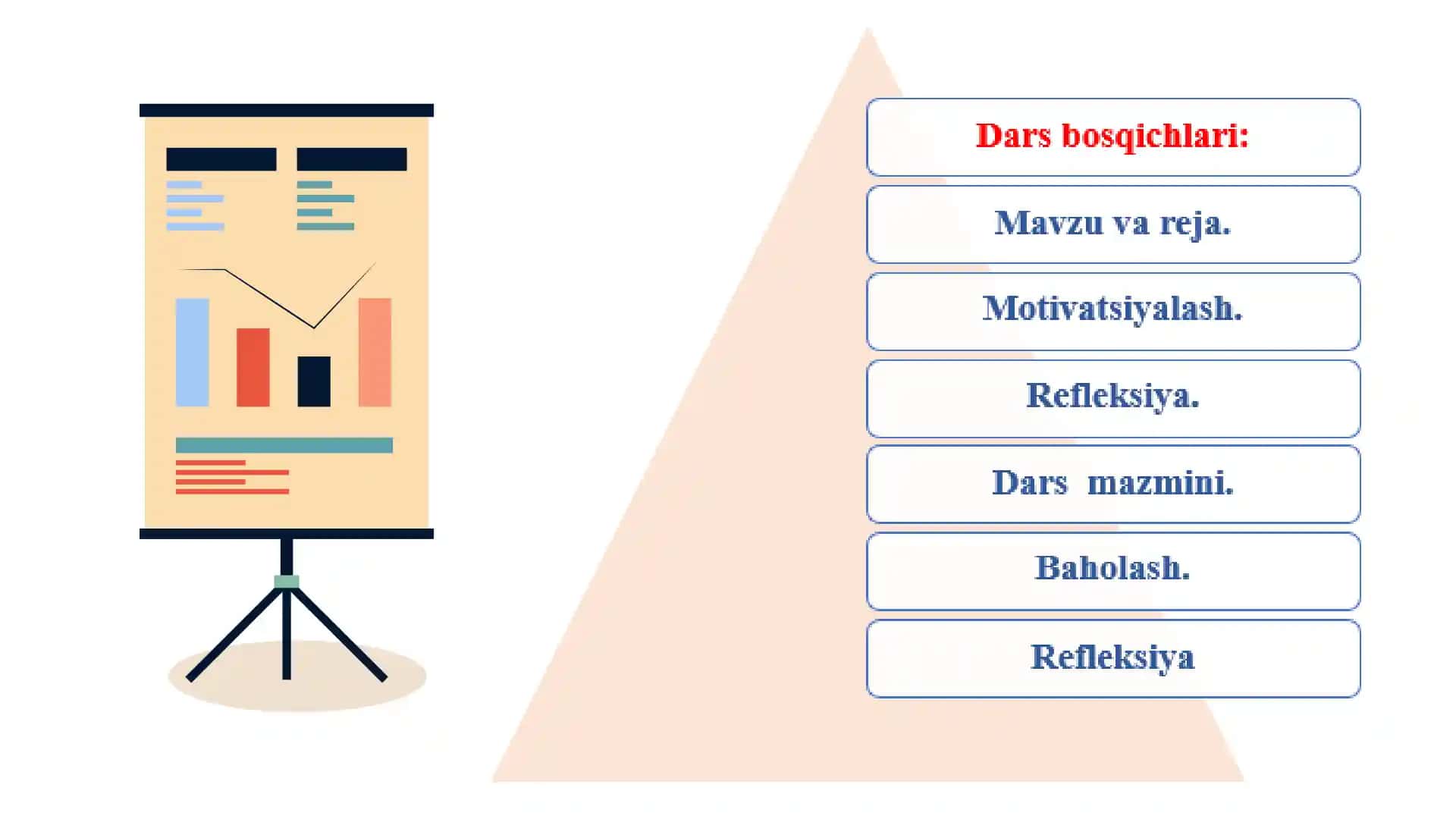 Dars bosqichlari:

Mavzu va reja.

Motivatsiyalash.

Refleksiya.

Dars mazmini.

Baholash.

Refleksiya